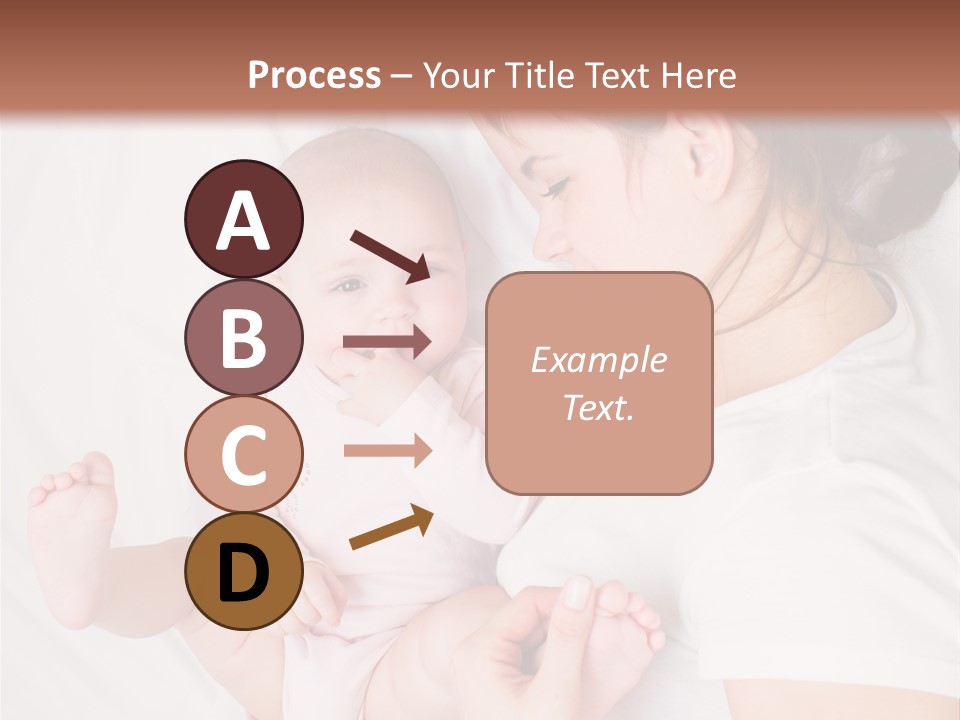 Process – Your Title Text Here

A

B

C

D

Example Text.